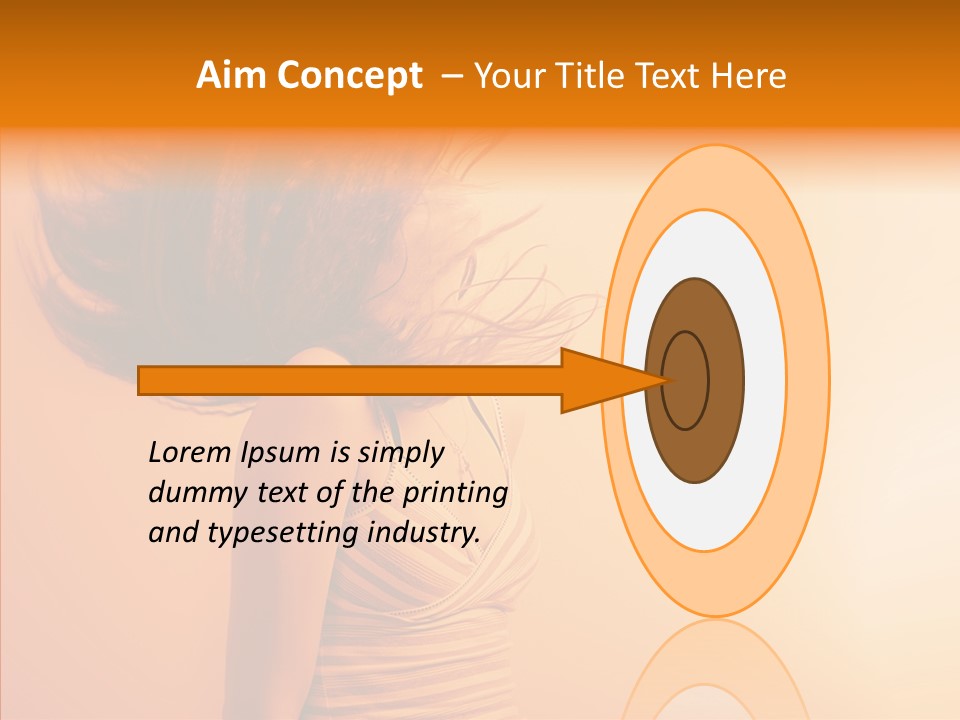 Aim Concept – Your Title Text Here

Lorem Ipsum is simply dummy text of the printing and typesetting industry.